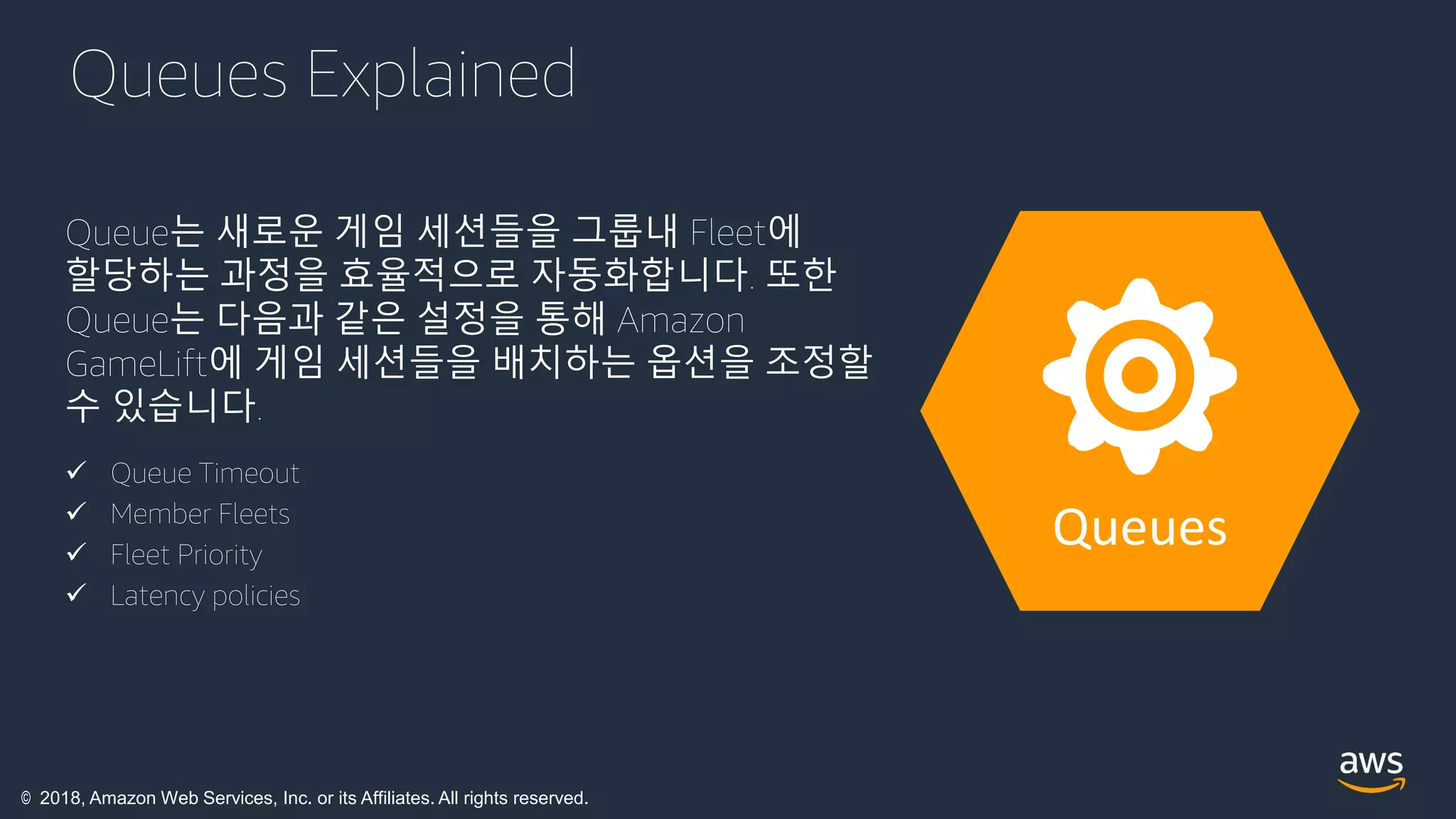 Queues Explained

Queue는 새로운 게임 세션들을 그룹내 Fleet에 할당하는 과정을 효율적으로 자동화합니다. 또한 Queue는 다음과 같은 설정을 통해 Amazon GameLift에 게임 세션들을 배치하는 옵션을 조정할 수 있습니다.

✓ Queue Timeout
✓ Member Fleets
✓ Fleet Priority
✓ Latency policies

Queues

aws

© 2018, Amazon Web Services, Inc. or its Affiliates. All rights reserved.